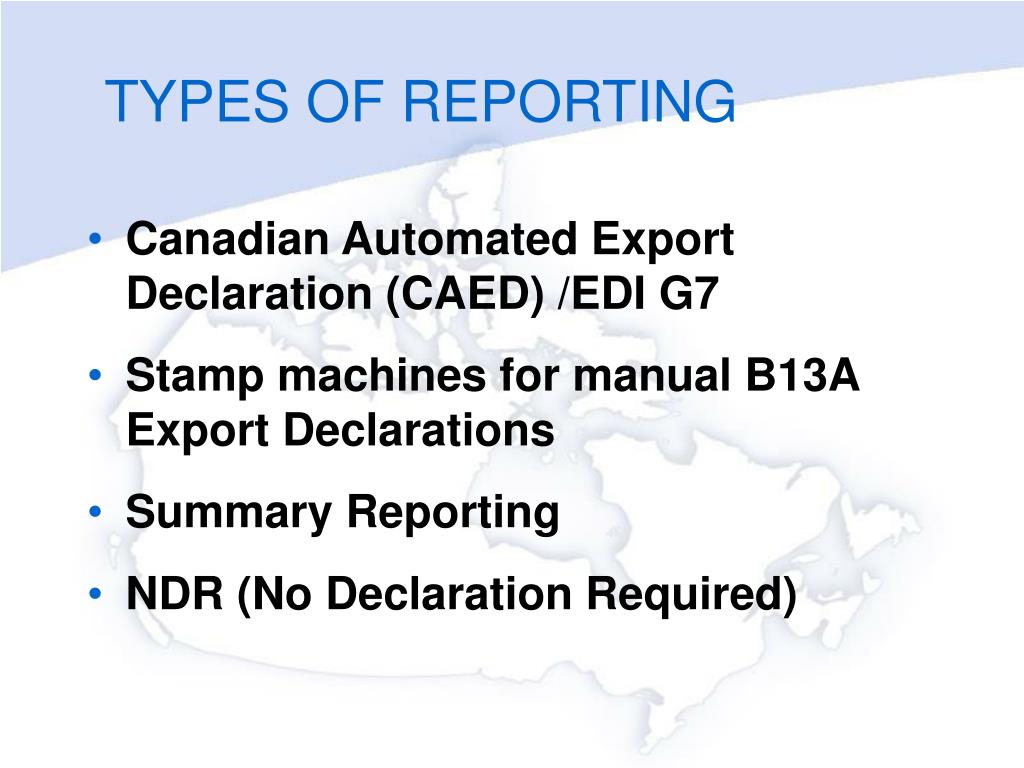 TYPES OF REPORTING

• Canadian Automated Export Declaration (CAED) /EDI G7
• Stamp machines for manual B13A Export Declarations
• Summary Reporting
• NDR (No Declaration Required)